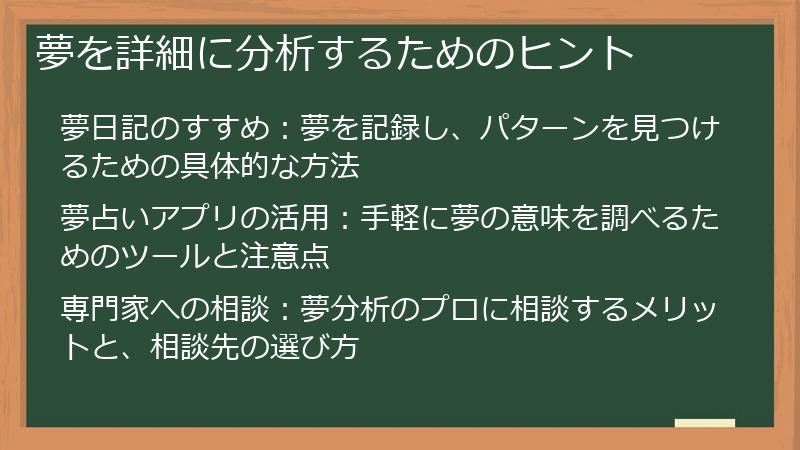 夢を詳細に分析するためのヒント

夢日記のすすめ：夢を記録し、パターンを見つけるための具体的な方法

夢占いアプリの活用：手軽に夢の意味を調べるためのツールと注意点

専門家への相談：夢分析のプロに相談するメリットと、相談先の選び方